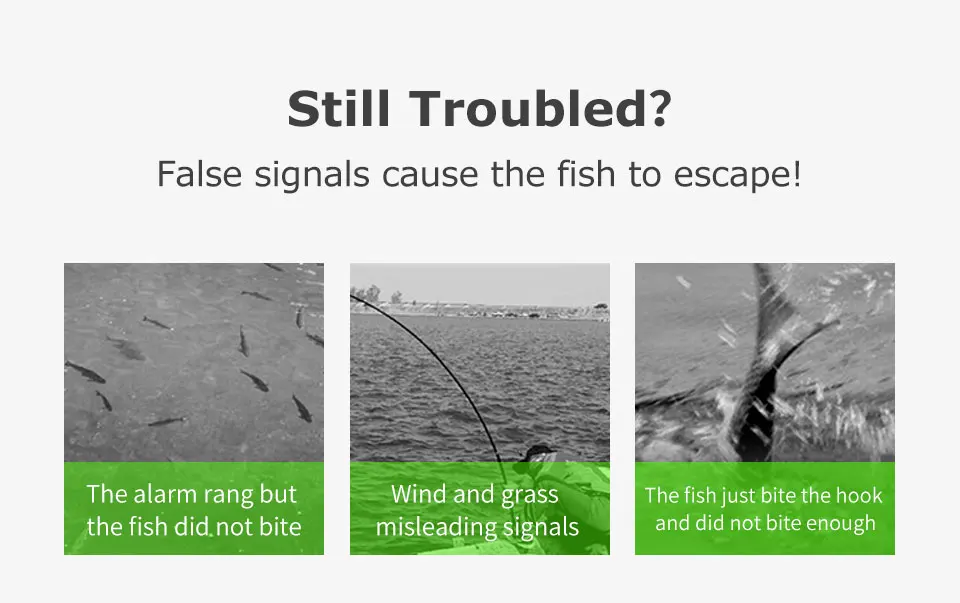 Still Troubled?

False signals cause the fish to escape!

The alarm rang but the fish did not bite

Wind and grass misleading signals

The fish just bite the hook and did not bite enough